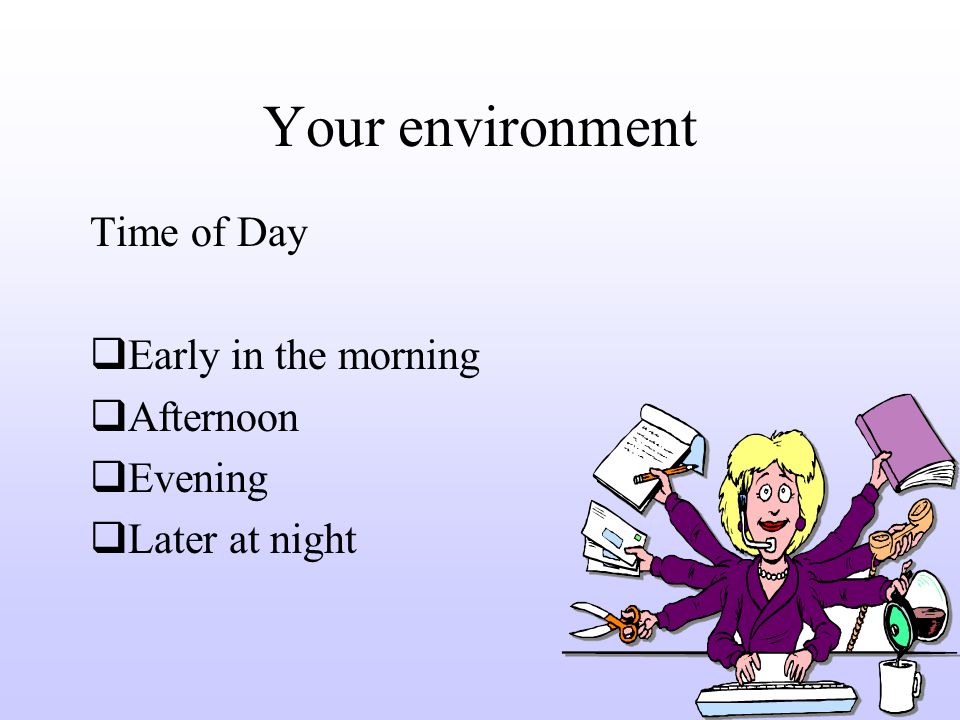 Your environment

Time of Day

❑Early in the morning
❑Afternoon
❑Evening
❑Later at night